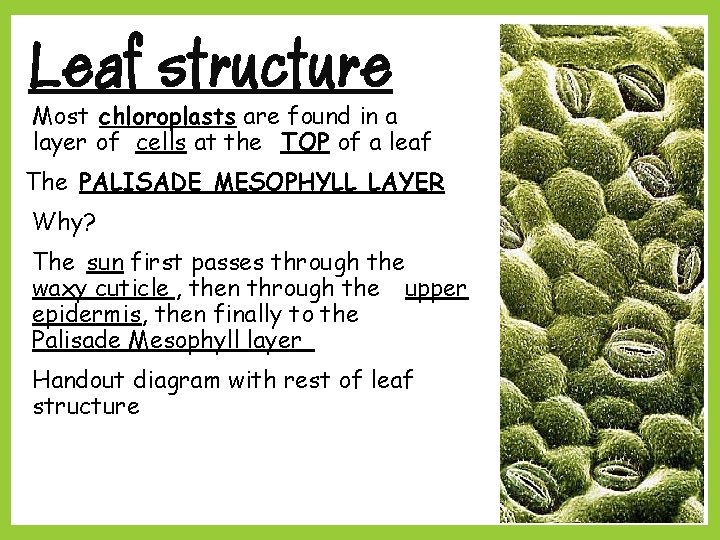 Leaf structure

Most chloroplasts are found in a layer of cells at the TOP of a leaf

The PALISADE MESOPHYLL LAYER

Why?

The sun first passes through the waxy cuticle , then through the upper epidermis, then finally to the Palisade Mesophyll layer

Handout diagram with rest of leaf structure